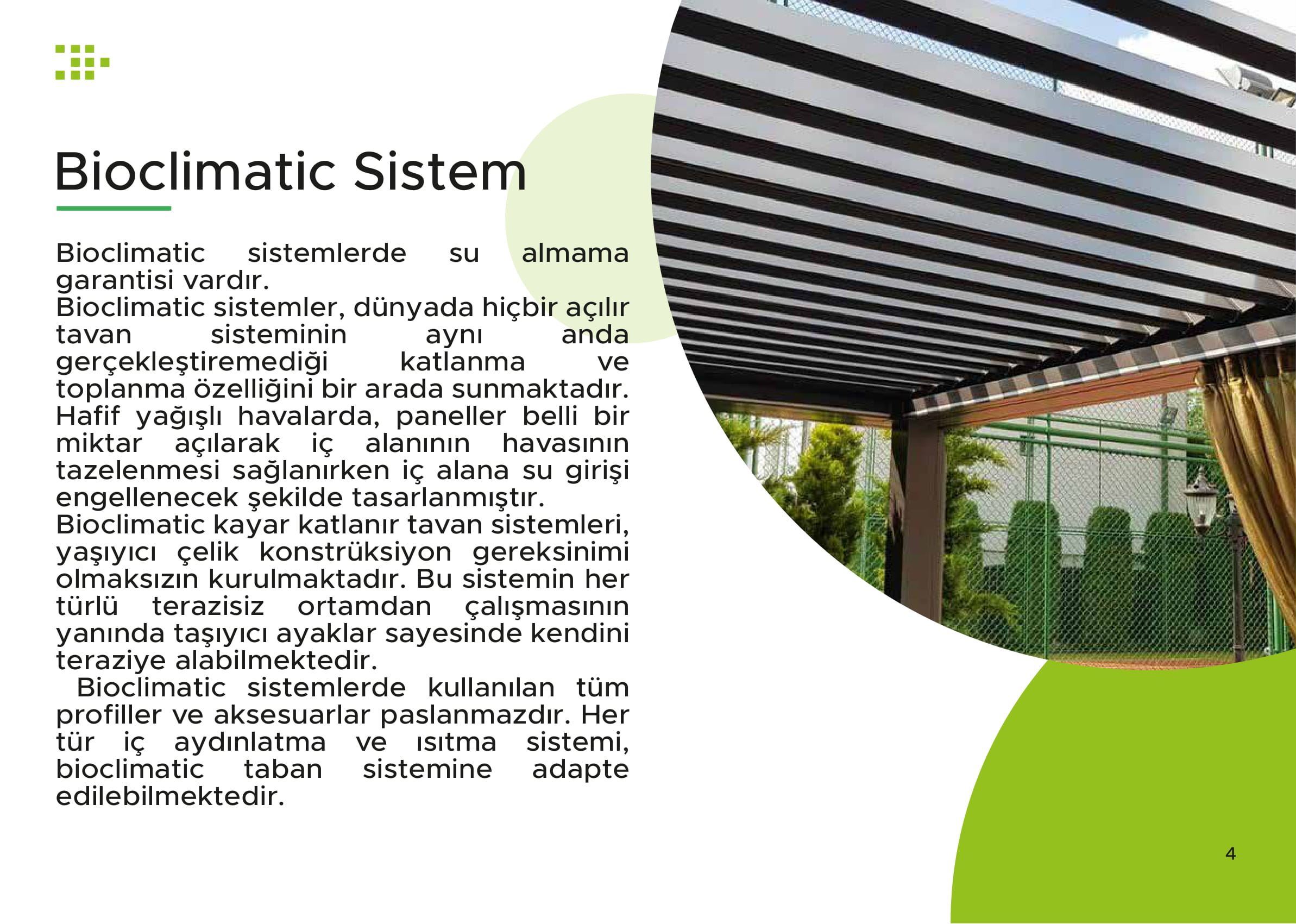 Bioclimatic Sistem

Bioclimatic sistemlerde su almama garantisi vardır.
Bioclimatic sistemler, dünyada hiçbir açılır tavan sisteminin aynı anda gerçekleştiremediği katlanma ve toplanma özelliğini bir arada sunmaktadır. Hafif yağışlı havalarda, paneller belli bir miktar açılarak iç alanının havasının tazelenmesi sağlanırken iç alana su girişi engellenecek şekilde tasarlanmıştır.
Bioclimatic kayar katlanır tavan sistemleri, yaşıyıcı çelik konstrüksiyon gereksinimi olmaksızın kurulmaktadır. Bu sistemin her türlü terazisiz ortamdan çalışmasının yanında taşıyıcı ayaklar sayesinde kendini teraziye alabilmektedir.
Bioclimatic sistemlerde kullanılan tüm profiller ve aksesuarlar paslanmazdır. Her tür iç aydınlatma ve ısıtma sistemi, bioclimatic taban sistemine adapte edilebilmektedir.

4